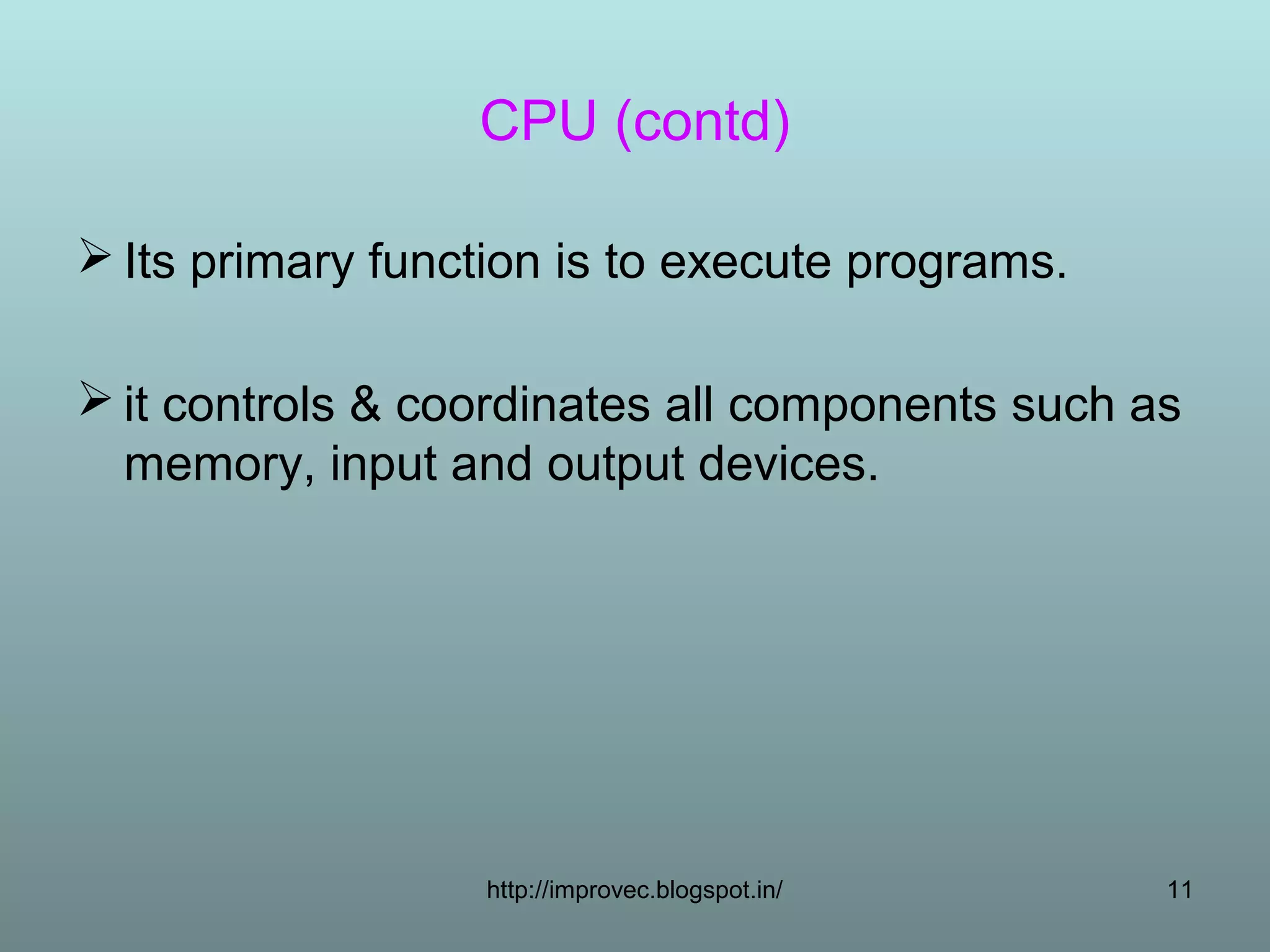 CPU (contd)

➢ Its primary function is to execute programs.

➢ it controls & coordinates all components such as memory, input and output devices.

http://improvec.blogspot.in/

11